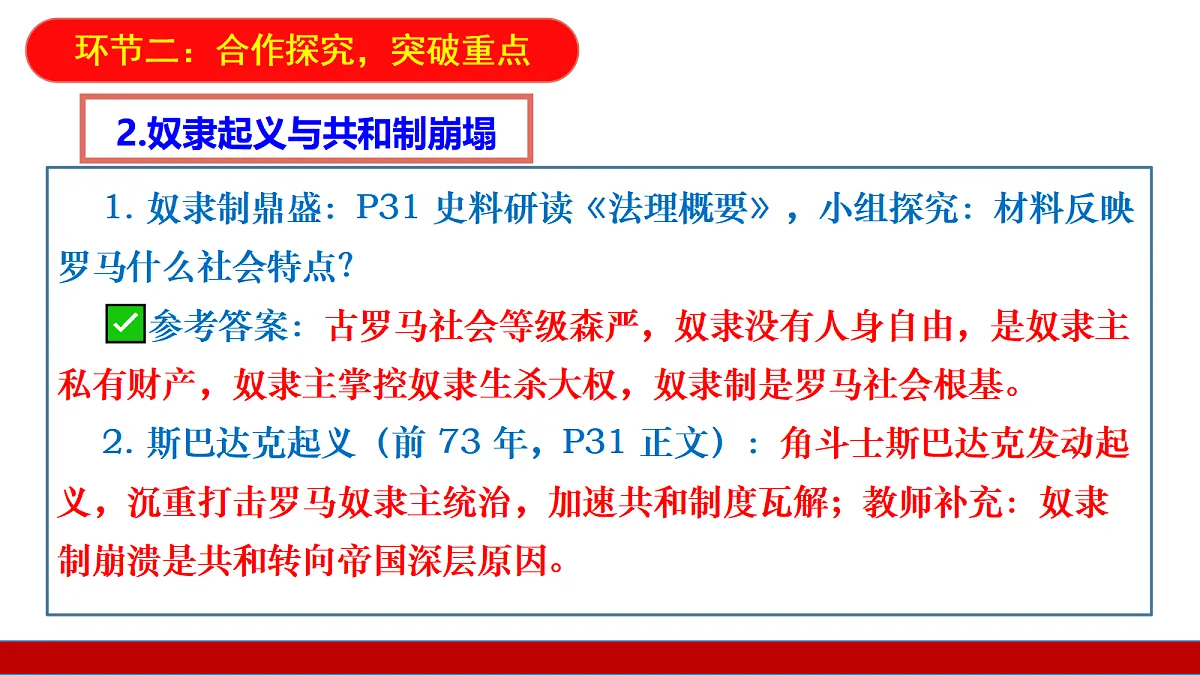 环节二：合作探究，突破重点

2.奴隶起义与共和制崩塌

1. 奴隶制鼎盛：P31 史料研读《法理概要》，小组探究：材料反映罗马什么社会特点?

✅参考答案：古罗马社会等级森严，奴隶没有人身自由，是奴隶主私有财产，奴隶主掌控奴隶生杀大权，奴隶制是罗马社会根基。

2. 斯巴达克起义（前 73 年，P31 正文）：角斗士斯巴达克发动起义，沉重打击罗马奴隶主统治，加速共和制度瓦解；教师补充：奴隶制崩溃是共和转向帝国深层原因。